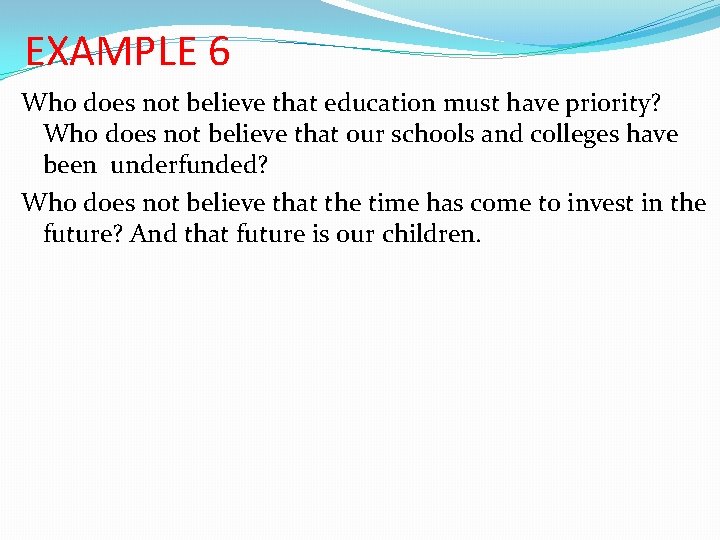 EXAMPLE 6

Who does not believe that education must have priority? Who does not believe that our schools and colleges have been underfunded?

Who does not believe that the time has come to invest in the future? And that future is our children.